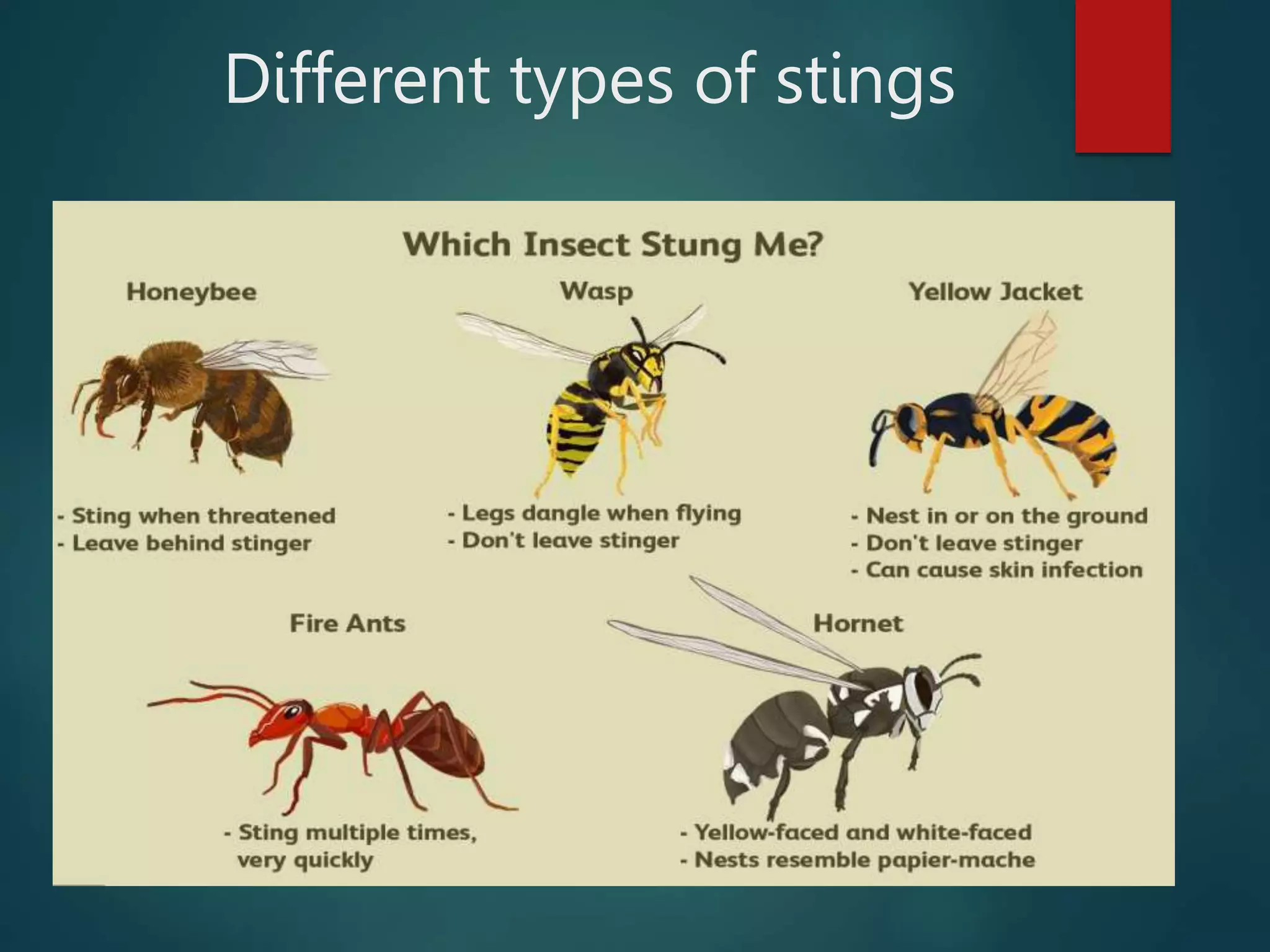 Different types of stings

Which Insect Stung Me?

Honeybee

- Sting when threatened
- Leave behind stinger

Wasp

- Legs dangle when flying
- Don't leave stinger

Yellow Jacket

- Nest in or on the ground
- Don't leave stinger
- Can cause skin infection

Fire Ants

- Sting multiple times, very quickly

Hornet

- Yellow-faced and white-faced
- Nests resemble papier-mache